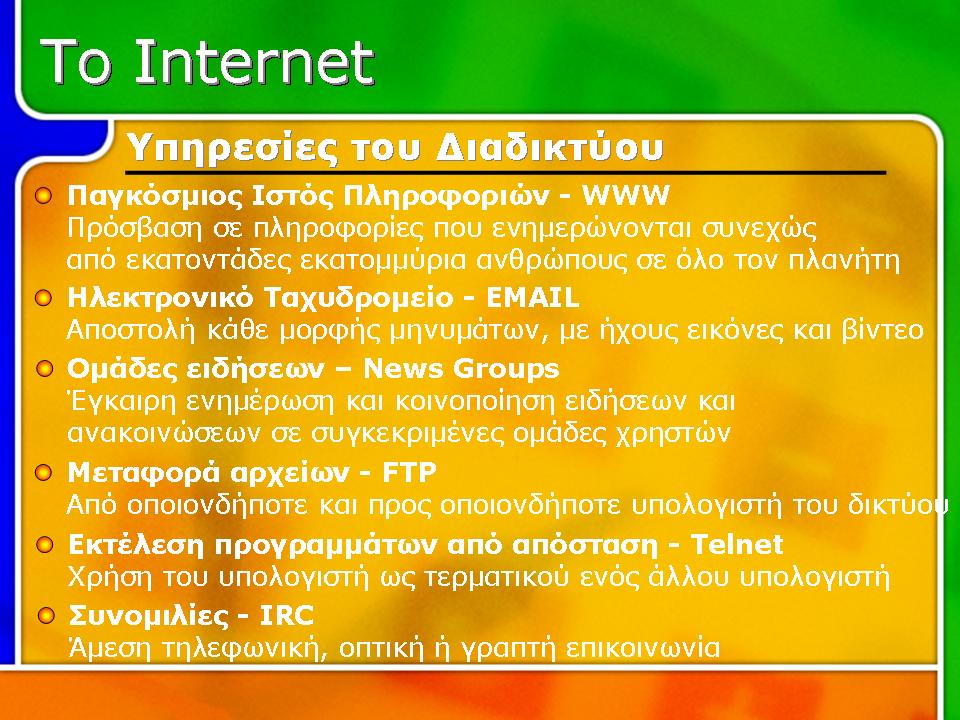 Το Internet

Υπηρεσίες του Διαδικτύου

Παγκόσμιος Ιστός Πληροφοριών - WWW
Πρόσβαση σε πληροφορίες που ενημερώνονται συνεχώς από εκατοντάδες εκατομμύρια ανθρώπους σε όλο τον πλανήτη

Ηλεκτρονικό Ταχυδρομείο - EMAIL
Αποστολή κάθε μορφής μηνυμάτων, με ήχους εικόνες και βίντεο

Ομάδες ειδήσεων – News Groups
Έγκαιρη ενημέρωση και κοινοποίηση ειδήσεων και ανακοινώσεων σε συγκεκριμένες ομάδες χρηστών

Μεταφορά αρχείων - FTP
Από οποιονδήποτε και προς οποιονδήποτε υπολογιστή του δικτύου

Εκτέλεση προγραμμάτων από απόσταση - Telnet
Χρήση του υπολογιστή ως τερματικού ενός άλλου υπολογιστή

Συνομιλίες - IRC
Άμεση τηλεφωνική, οπτική ή γραπτή επικοινωνία